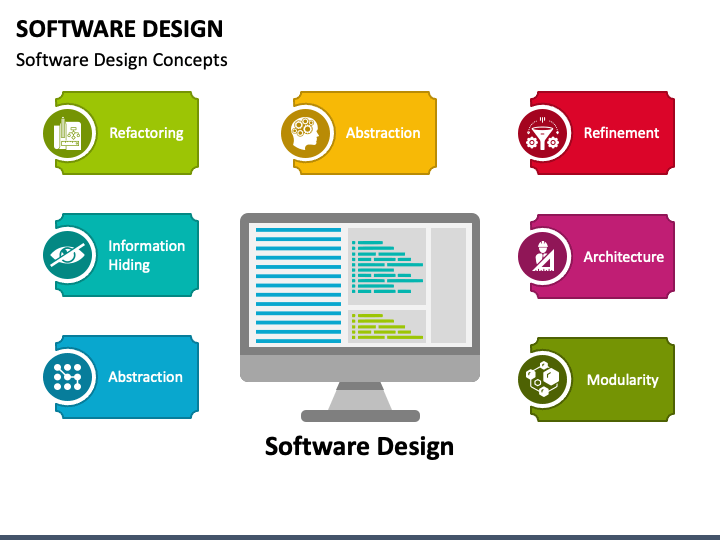 SOFTWARE DESIGN

Software Design Concepts

Refactoring

Abstraction

Refinement

Information Hiding

Architecture

Abstraction

Modularity

Software Design